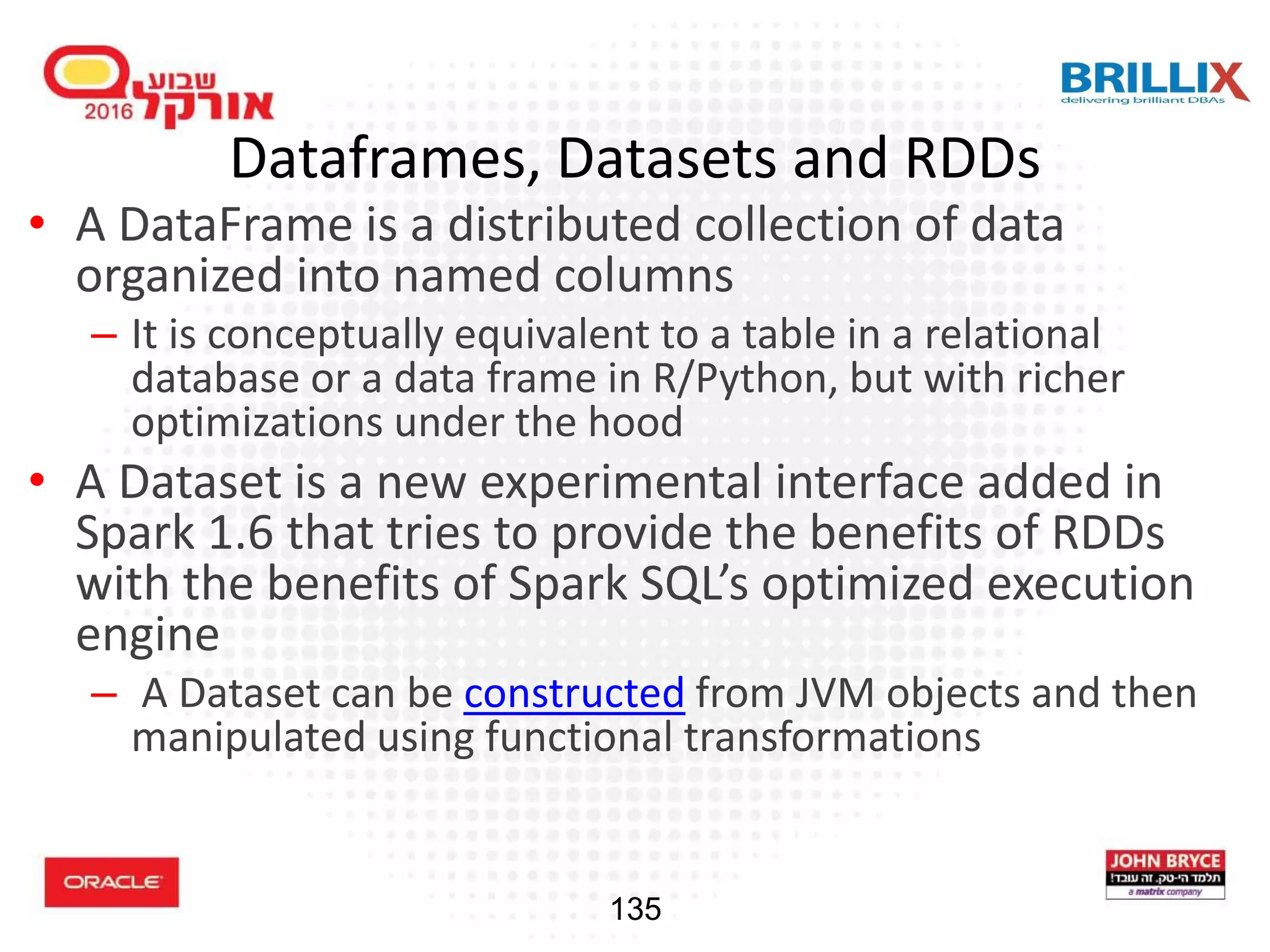 שבוע אורקל 2016

BRILLIX
delivering brilliant DBAs

Dataframes, Datasets and RDDs

• A DataFrame is a distributed collection of data organized into named columns
– It is conceptually equivalent to a table in a relational database or a data frame in R/Python, but with richer optimizations under the hood

• A Dataset is a new experimental interface added in Spark 1.6 that tries to provide the benefits of RDDs with the benefits of Spark SQL's optimized execution engine
– A Dataset can be constructed from JVM objects and then manipulated using functional transformations

ORACLE

135

JOHN BRYCE
תלמד הי-טק. זה עובד!
a matrix company